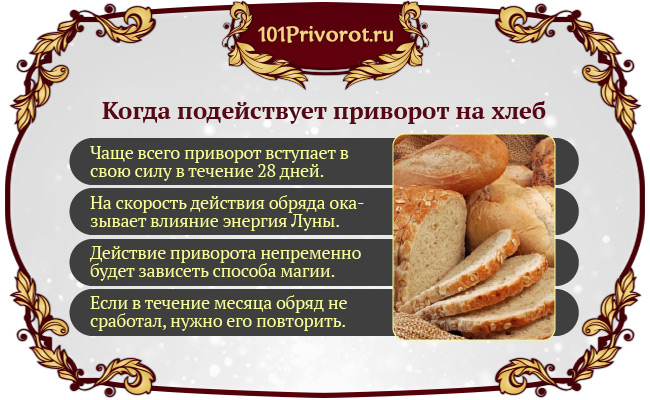 101Privorot.ru

Когда подействует приворот на хлеб

Чаще всего приворот вступает в свою силу в течение 28 дней.

На скорость действия обряда оказывает влияние энергия Луны.

Действие приворота непременно будет зависеть способа магии.

Если в течение месяца обряд не сработал, нужно его повторить.